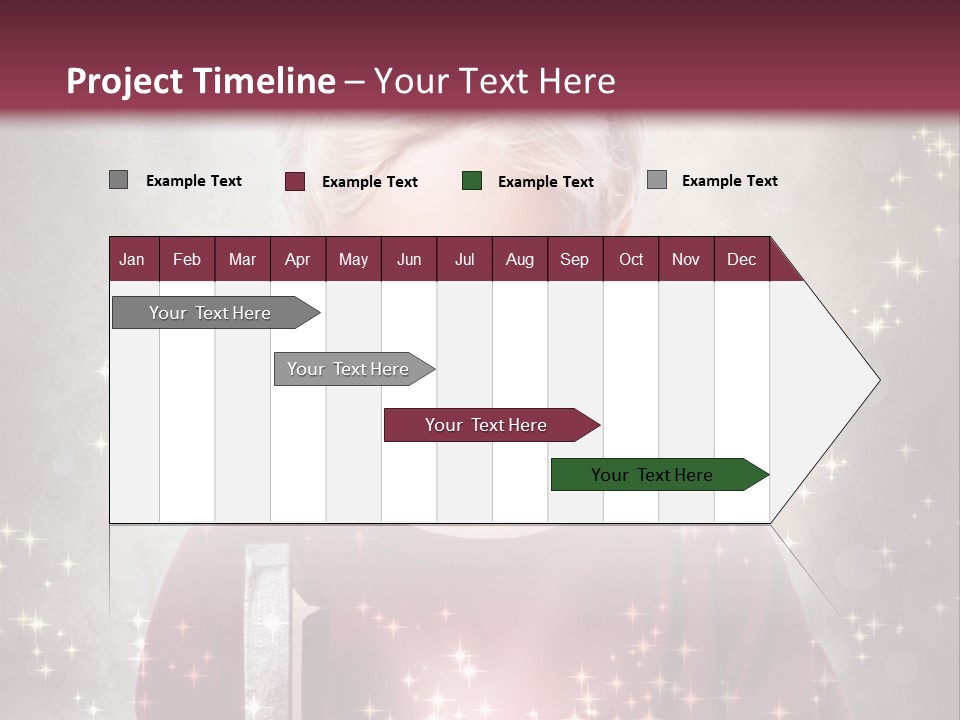 Project Timeline – Your Text Here

Example Text
Example Text
Example Text
Example Text

| Jan | Feb | Mar | Apr | May | Jun | Jul | Aug | Sep | Oct | Nov | Dec |
|---|---|---|---|---|---|---|---|---|---|---|---|

Your Text Here

Your Text Here

Your Text Here

Your Text Here